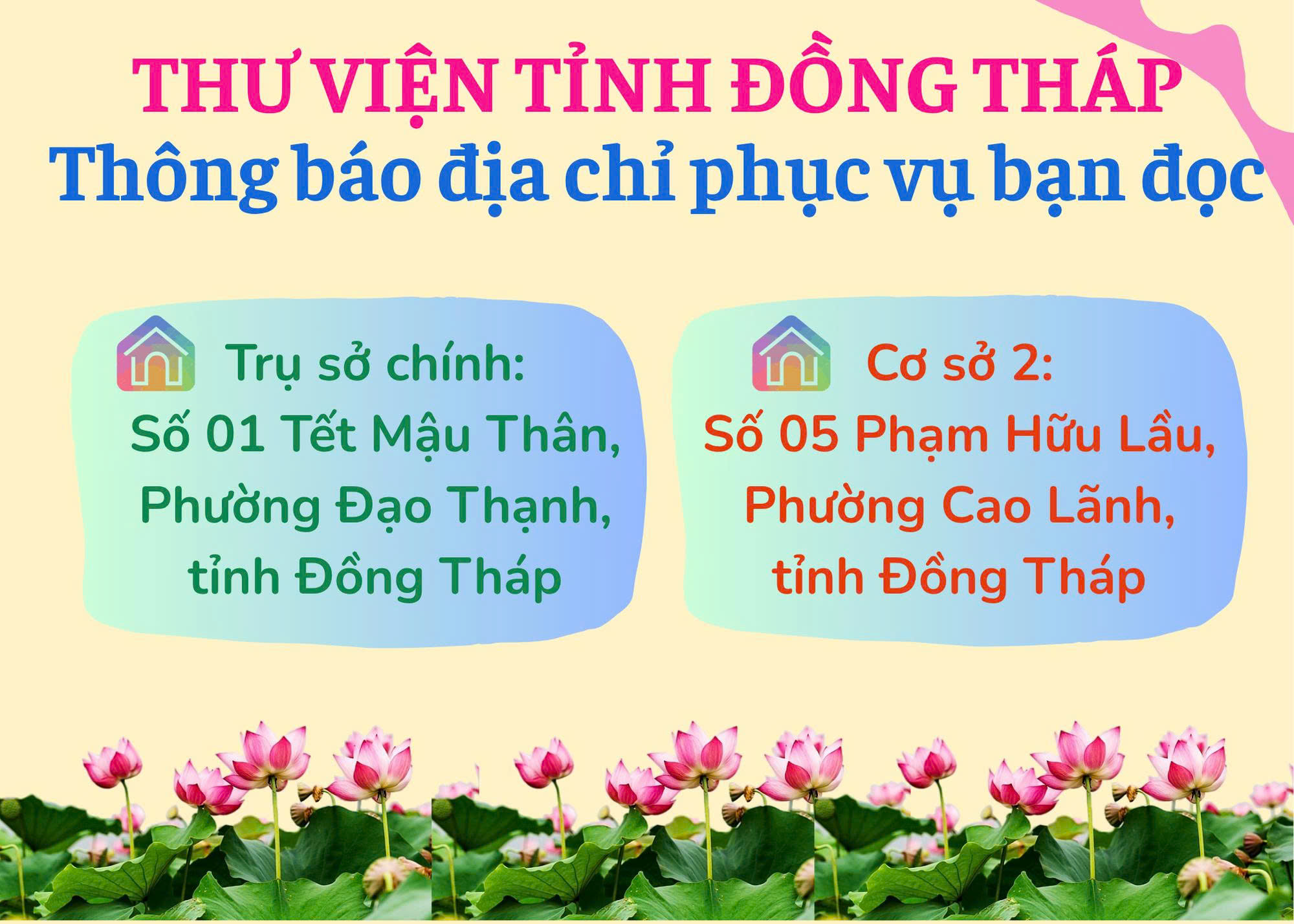 THƯ VIỆN TỈNH ĐỒNG THÁP
Thông báo địa chỉ phục vụ bạn đọc

Trụ sở chính:
Số 01 Tết Mậu Thân, Phường Đạo Thạnh, tỉnh Đồng Tháp

Cơ sở 2:
Số 05 Phạm Hữu Lầu, Phường Cao Lãnh, tỉnh Đồng Tháp